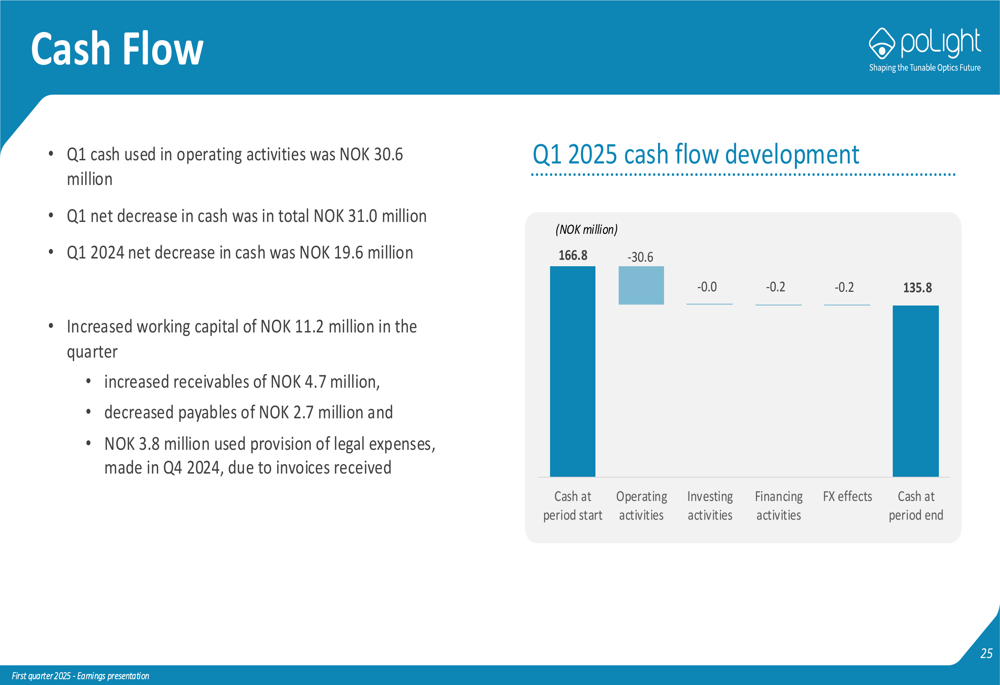 Cash Flow

poLight
Shaping the Tunable Optics Future

• Q1 cash used in operating activities was NOK 30.6 million
• Q1 net decrease in cash was in total NOK 31.0 million
• Q1 2024 net decrease in cash was NOK 19.6 million

• Increased working capital of NOK 11.2 million in the quarter
  • increased receivables of NOK 4.7 million,
  • decreased payables of NOK 2.7 million and
  • NOK 3.8 million used provision of legal expenses, made in Q4 2024, due to invoices received

Q1 2025 cash flow development

(NOK million)

166.8
-30.6
-0.0
-0.2
-0.2
135.8

Cash at period start
Operating activities
Investing activities
Financing activities
FX effects
Cash at period end

25

First quarter 2025 - Earnings presentation